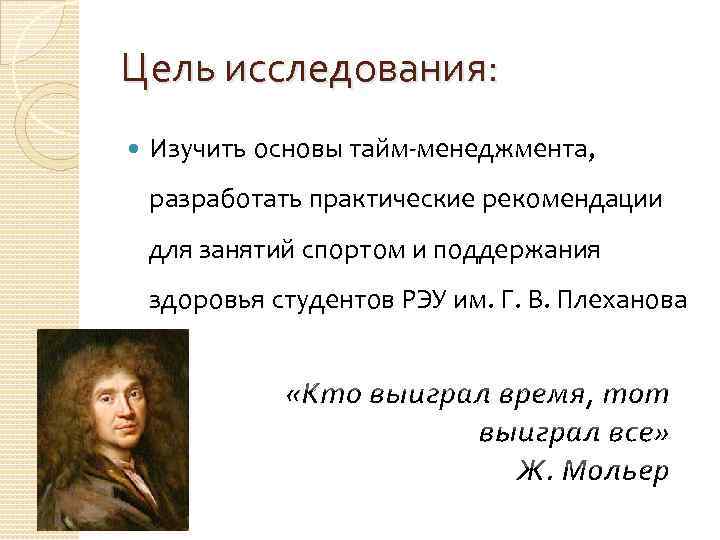 Цель исследования:

Изучить основы тайм-менеджмента, разработать практические рекомендации для занятий спортом и поддержания здоровья студентов РЭУ им. Г. В. Плеханова

«Кто выиграл время, тот выиграл все»
Ж. Мольер